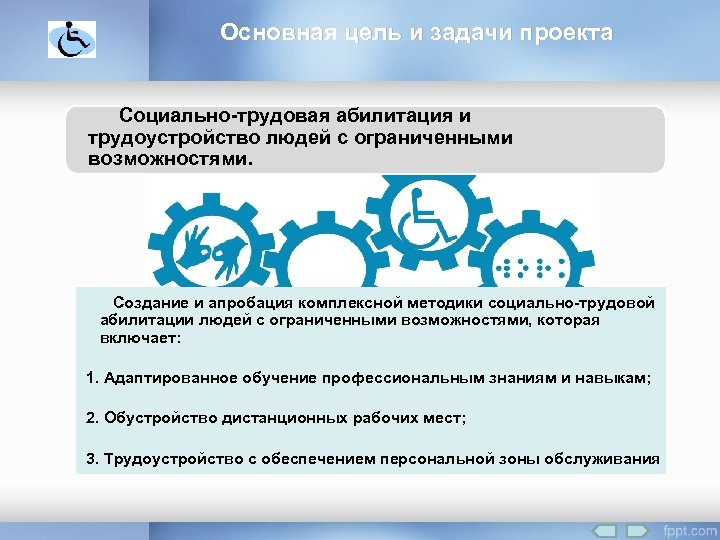 Основная цель и задачи проекта

Социально-трудовая абилитация и трудоустройство людей с ограниченными возможностями.

Создание и апробация комплексной методики социально-трудовой абилитации людей с ограниченными возможностями, которая включает:

1. Адаптированное обучение профессиональным знаниям и навыкам;

2. Обустройство дистанционных рабочих мест;

3. Трудоустройство с обеспечением персональной зоны обслуживания

fppt.com